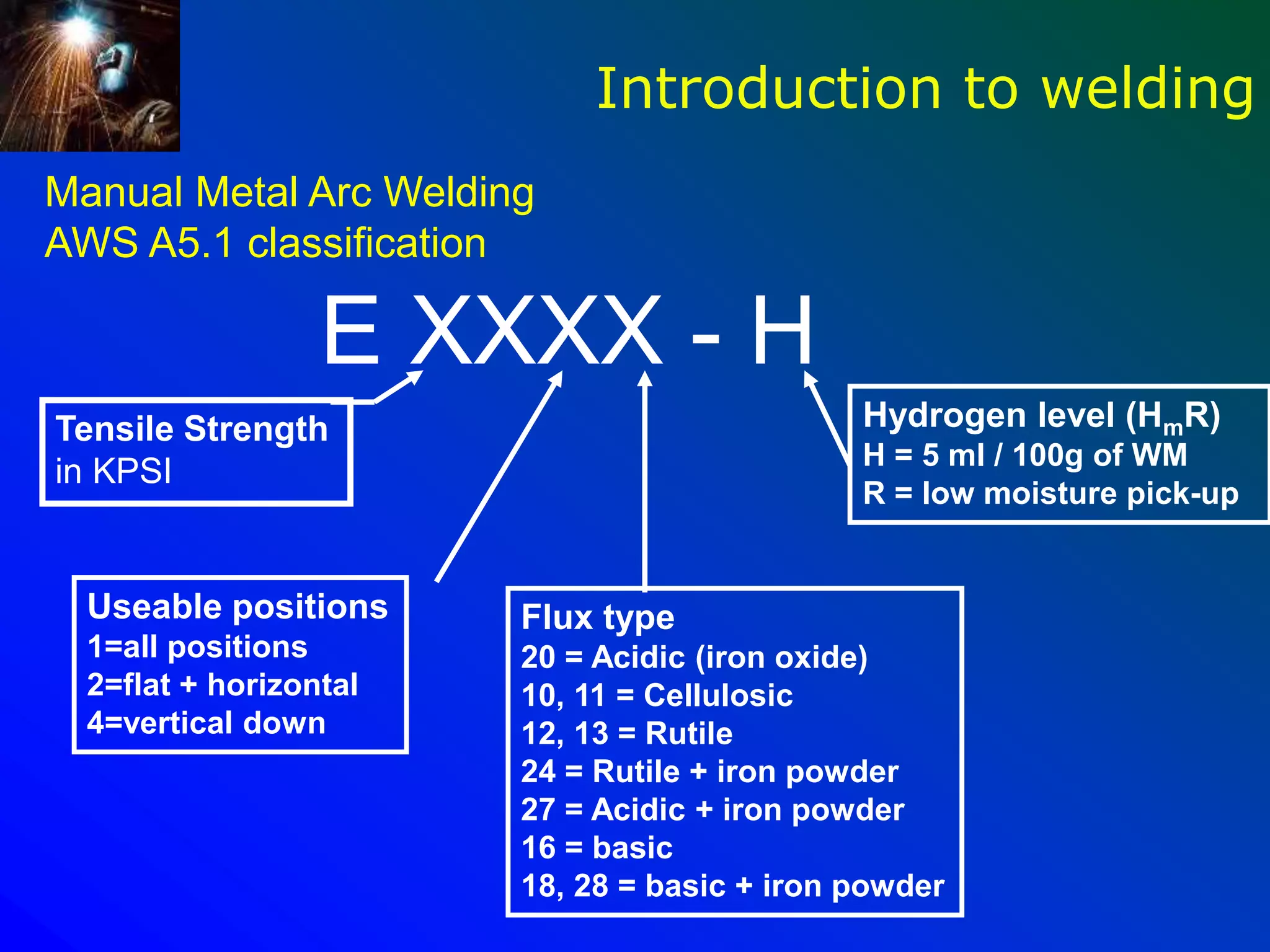 Introduction to welding

Manual Metal Arc Welding
AWS A5.1 classification

E XXXX - H

Tensile Strength
in KPSI

Hydrogen level ($H_mR$)
H = 5 ml / 100g of WM
R = low moisture pick-up

Useable positions
1=all positions
2=flat + horizontal
4=vertical down

Flux type
20 = Acidic (iron oxide)
10, 11 = Cellulosic
12, 13 = Rutile
24 = Rutile + iron powder
27 = Acidic + iron powder
16 = basic
18, 28 = basic + iron powder